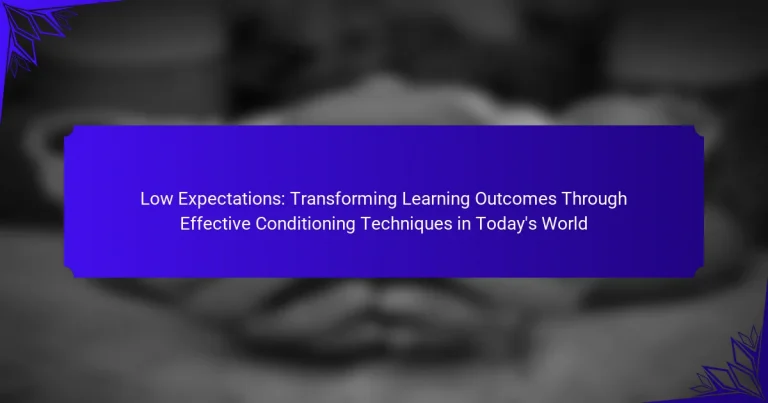 Low Expectations: Transforming Learning Outcomes Through Effective Conditioning Techniques in Today's World